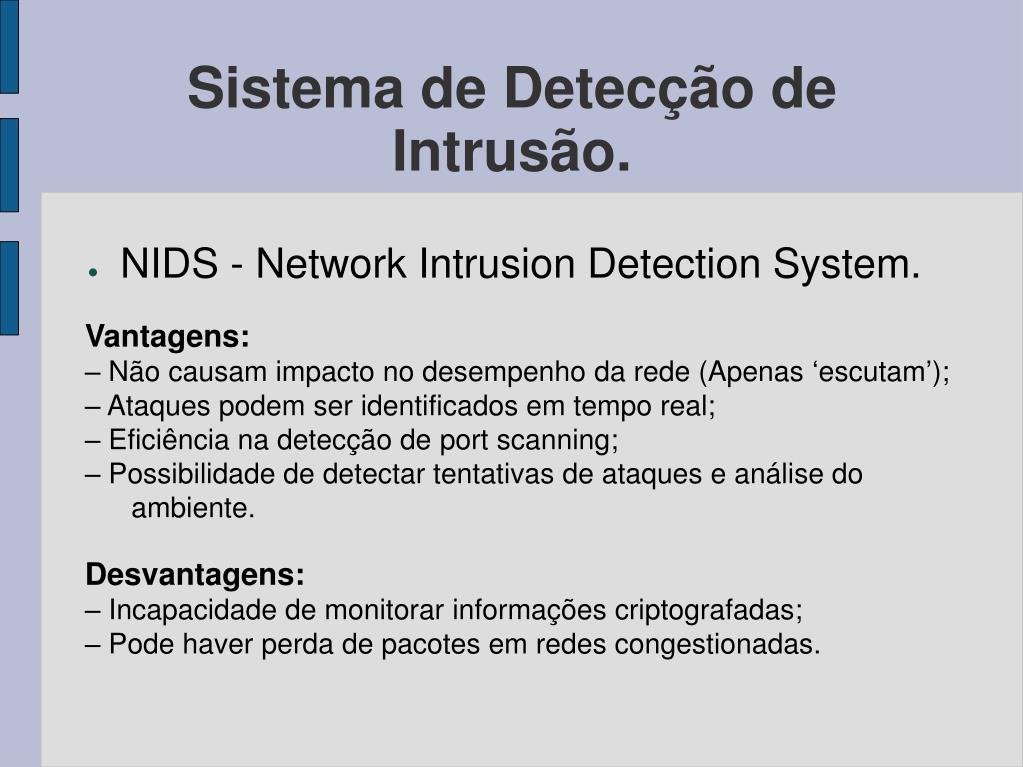 Sistema de Detecção de Intrusão.

● NIDS - Network Intrusion Detection System.

Vantagens:
– Não causam impacto no desempenho da rede (Apenas ‘escutam’);
– Ataques podem ser identificados em tempo real;
– Eficiência na detecção de port scanning;
– Possibilidade de detectar tentativas de ataques e análise do ambiente.

Desvantagens:
– Incapacidade de monitorar informações criptografadas;
– Pode haver perda de pacotes em redes congestionadas.